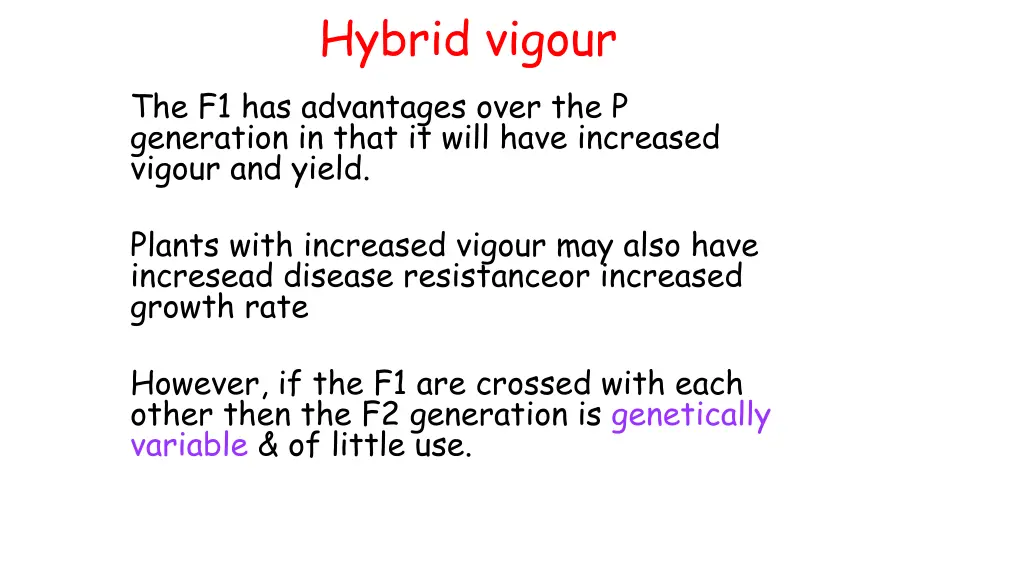 Hybrid vigour

The F1 has advantages over the P generation in that it will have increased vigour and yield.

Plants with increased vigour may also have incresead disease resistanceor increased growth rate

However, if the F1 are crossed with each other then the F2 generation is genetically variable & of little use.